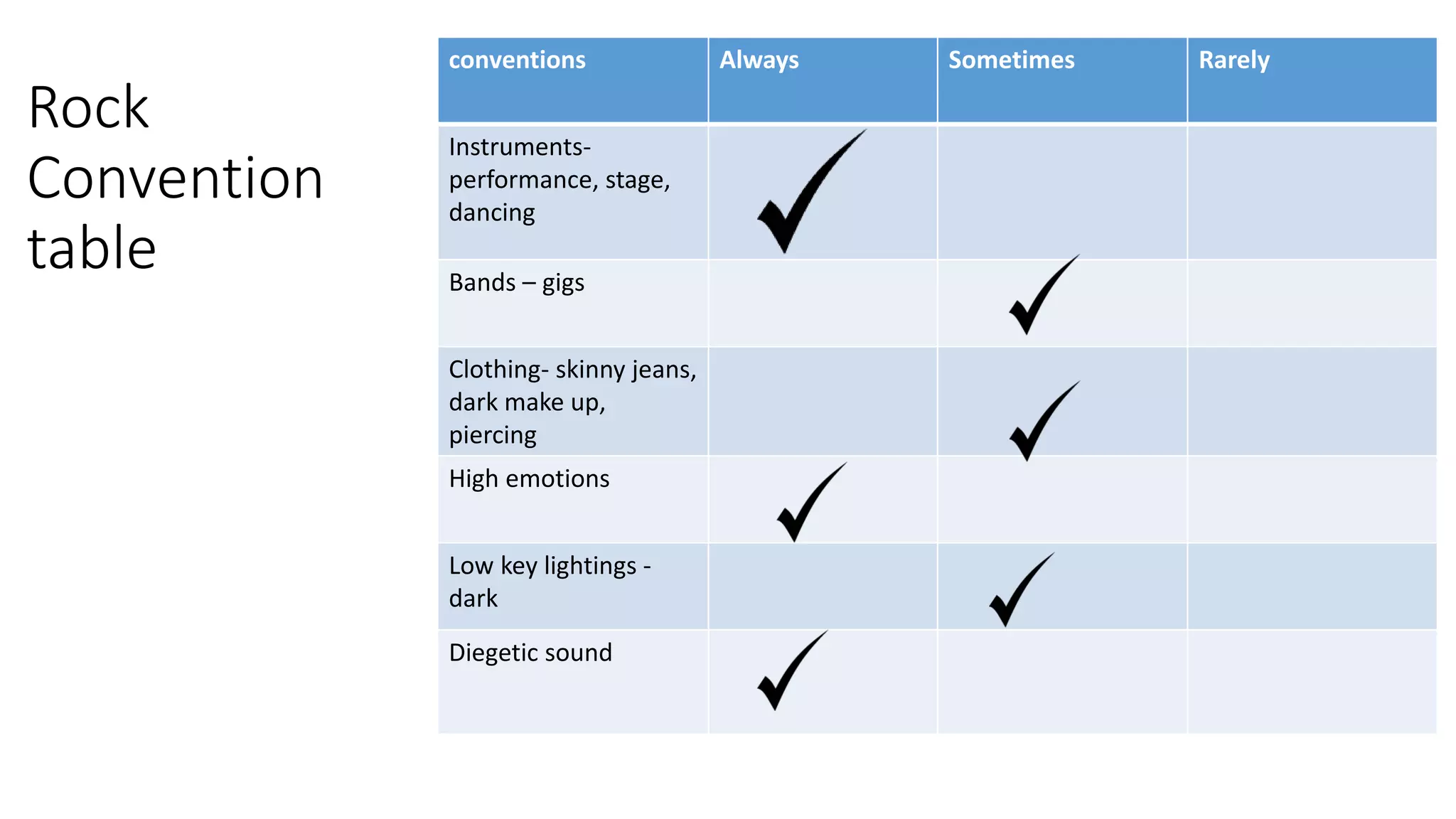 Rock Convention table

| conventions | Always | Sometimes | Rarely |
|---|---|---|---|
| Instruments- performance, stage, dancing | ✓ | | |
| Bands – gigs | | ✓ | |
| Clothing- skinny jeans, dark make up, piercing | | ✓ | |
| High emotions | ✓ | | |
| Low key lightings - dark | | ✓ | |
| Diegetic sound | ✓ | | |